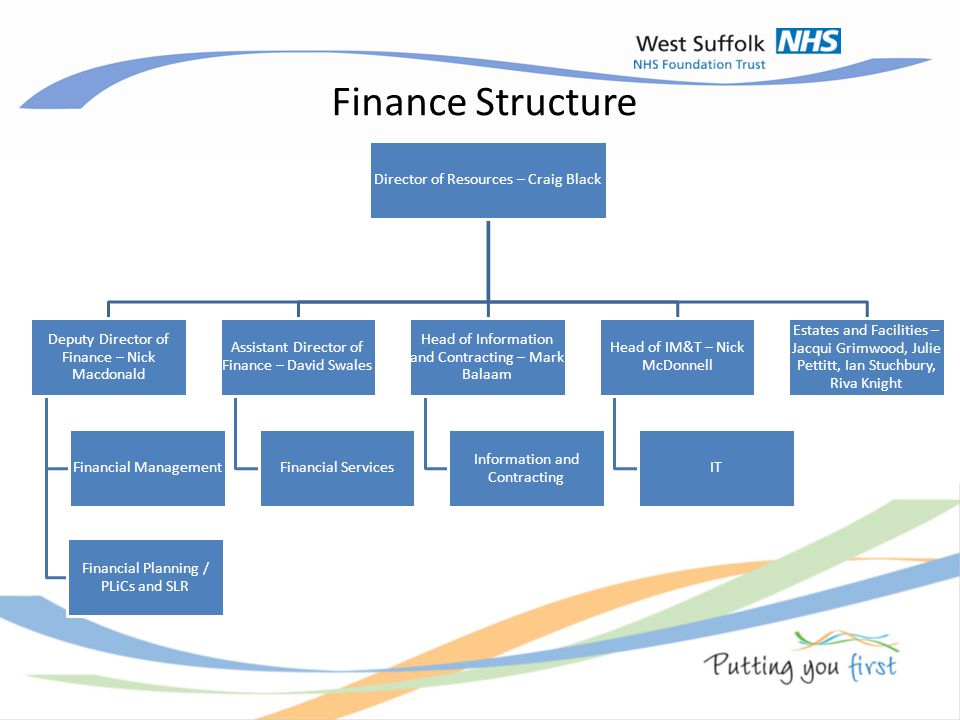 West Suffolk NHS
NHS Foundation Trust

Finance Structure

Director of Resources – Craig Black

Deputy Director of Finance – Nick Macdonald

Financial Management

Financial Planning / PLiCs and SLR

Assistant Director of Finance – David Swales

Financial Services

Head of Information and Contracting – Mark Balaam

Information and Contracting

Head of IM&T – Nick McDonnell

IT

Estates and Facilities – Jacqui Grimwood, Julie Pettitt, Ian Stuchbury, Riva Knight

Putting you first